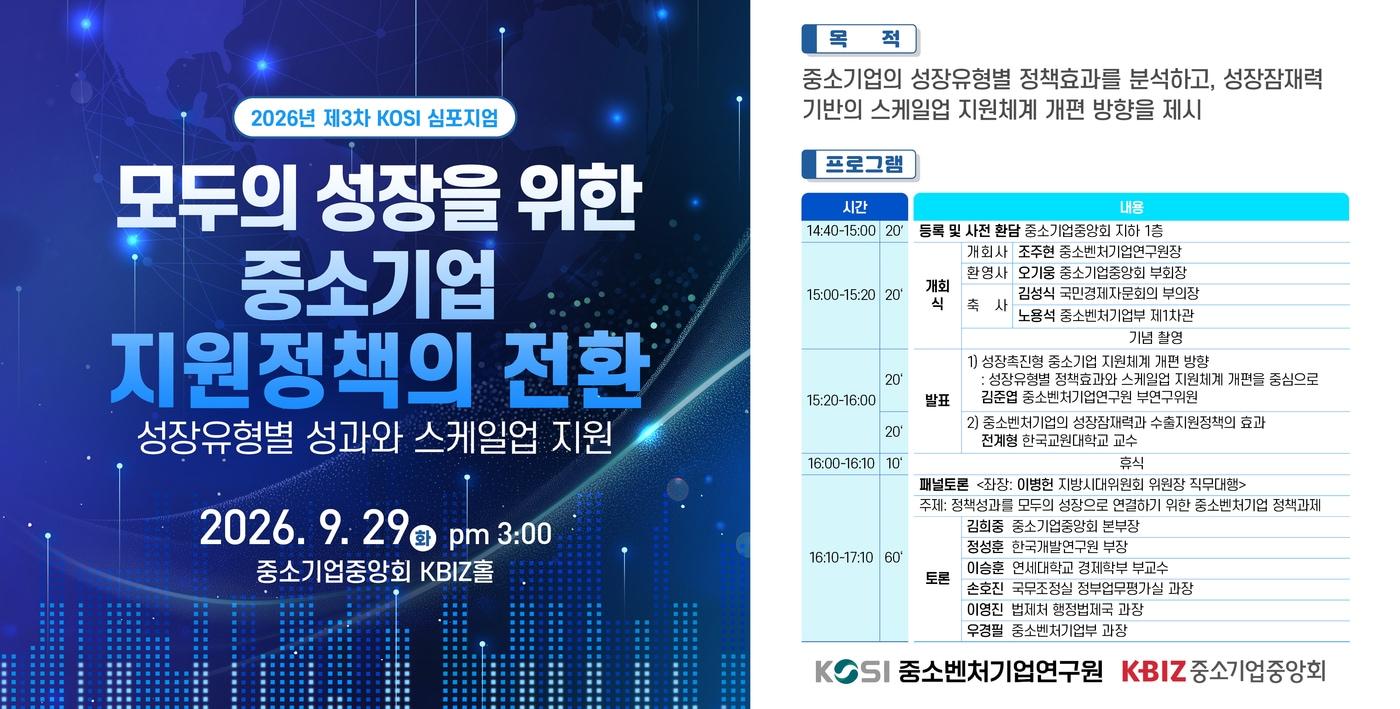 2026년 제3차 KOSI 심포지엄

모두의 성장을 위한 중소기업 지원정책의 전환

성장유형별 성과와 스케일업 지원

2026. 9. 29 화 pm 3:00

중소기업중앙회 KBIZ홀

목 적

중소기업의 성장유형별 정책효과를 분석하고, 성장잠재력 기반의 스케일업 지원체계 개편 방향을 제시

프로그램

| 시간 | | 내용 | | |
|---|---|---|---|---|
| 14:40-15:00 | 20' | 등록 및 사전 환담 중소기업중앙회 지하 1층 | | |
| 15:00-15:20 | 20' | 개회식 | 개회사 | 조주현 중소벤처기업연구원장 |
| | | | 환영사 | 오기웅 중소기업중앙회 부회장 |
| | | | 축 사 | 김성식 국민경제자문회의 부의장 |
| | | | | 노용석 중소벤처기업부 제1차관 |
| | | | 기념 촬영 | |
| 15:20-16:00 | 20' | 발표 | 1) 성장촉진형 중소기업 지원체계 개편 방향 : 성장유형별 정책효과와 스케일업 지원체계 개편을 중심으로 김준엽 중소벤처기업연구원 부연구위원 | |
| | 20' | | 2) 중소벤처기업의 성장잠재력과 수출지원정책의 효과 전계형 한국교원대학교 교수 | |
| 16:00-16:10 | 10' | 휴식 | | |
| 16:10-17:10 | 60' | 패널토론 <좌장: 이병헌 지방시대위원회 위원장 직무대행> | | |
| | | 주제: 정책성과를 모두의 성장으로 연결하기 위한 중소벤처기업 정책과제 | | |
| | | 토론 | 김희중 중소기업중앙회 본부장 | |
| | | | 정성훈 한국개발연구원 부장 | |
| | | | 이승훈 연세대학교 경제학부 부교수 | |
| | | | 손호진 국무조정실 정부업무평가실 과장 | |
| | | | 이영진 법제처 행정법제국 과장 | |
| | | | 우경필 중소벤처기업부 과장 | |

KOSI 중소벤처기업연구원 KBIZ 중소기업중앙회